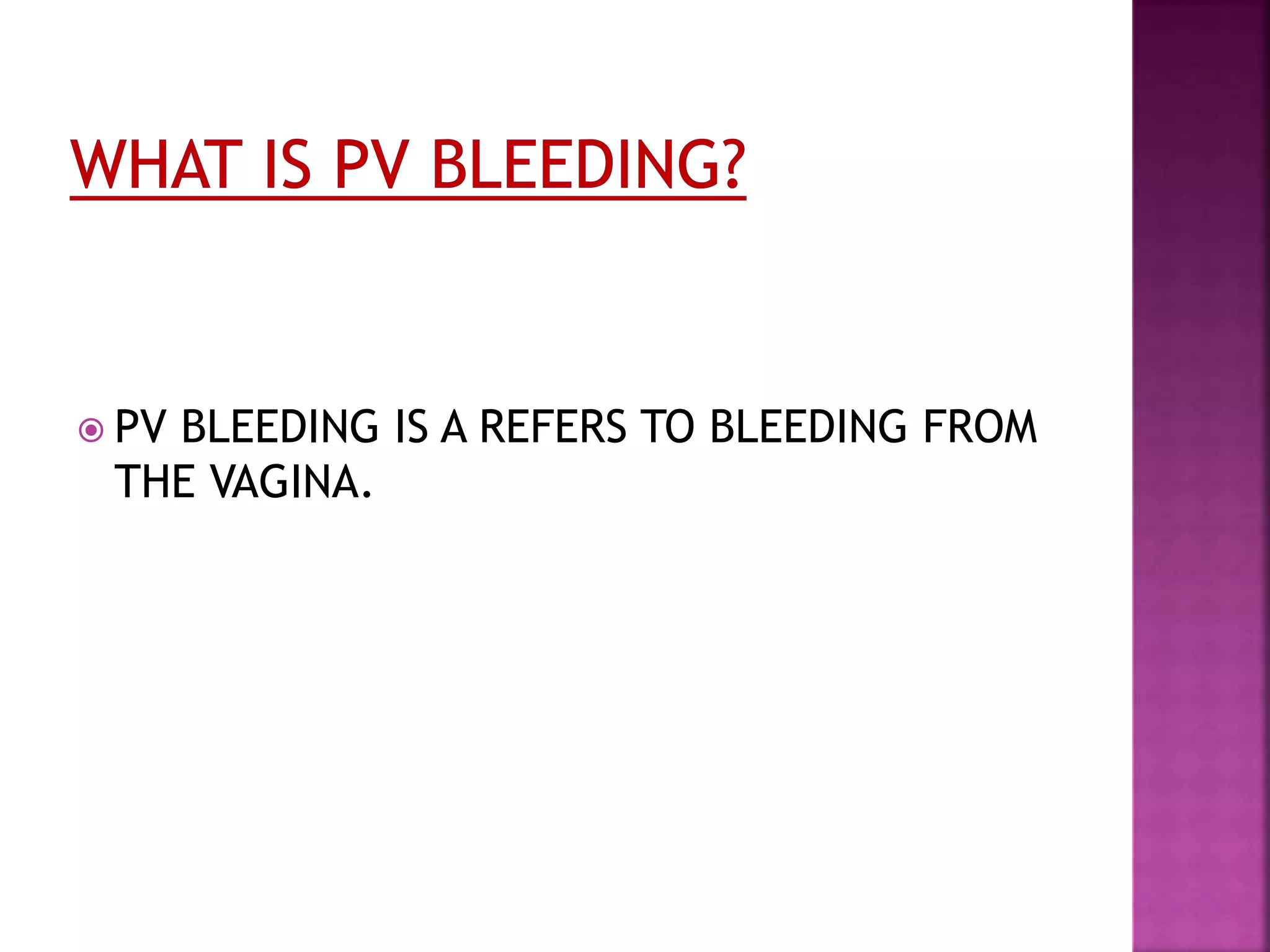 WHAT IS PV BLEEDING?

PV BLEEDING IS A REFERS TO BLEEDING FROM THE VAGINA.